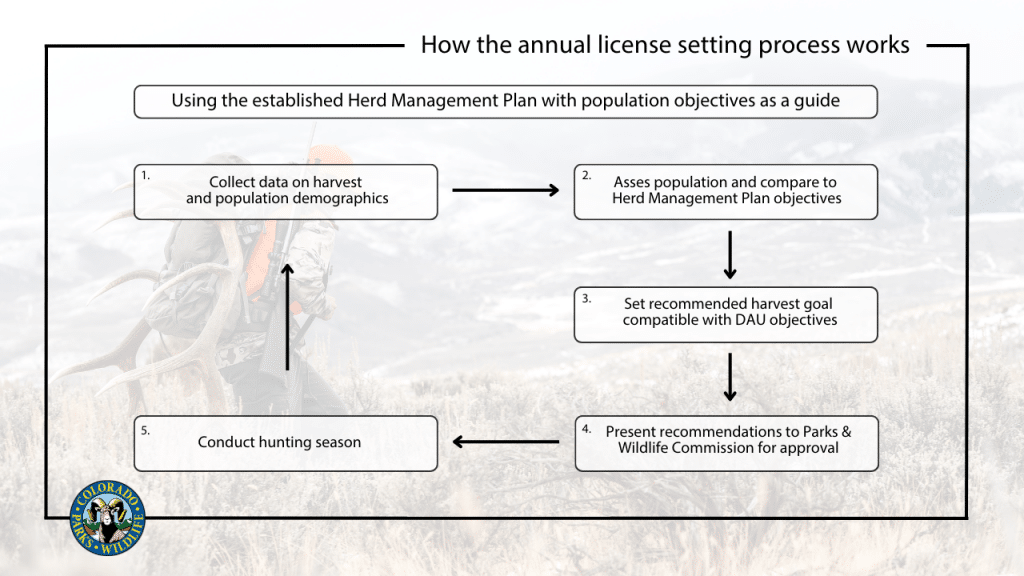 How the annual license setting process works

Using the established Herd Management Plan with population objectives as a guide

1. Collect data on harvest and population demographics

2. Asses population and compare to Herd Management Plan objectives

3. Set recommended harvest goal compatible with DAU objectives

4. Present recommendations to Parks & Wildlife Commission for approval

5. Conduct hunting season

COLORADO PARKS & WILDLIFE